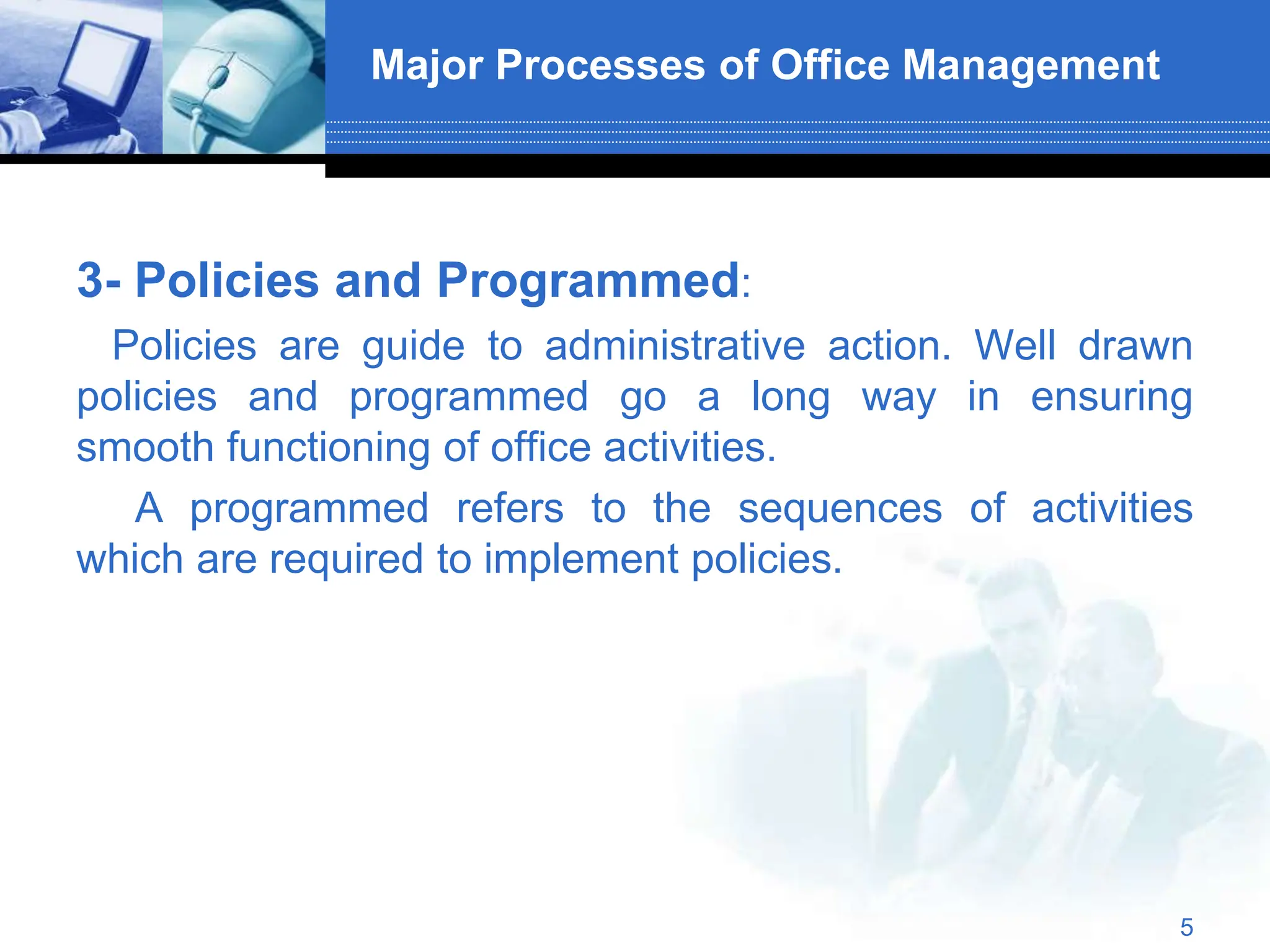 Major Processes of Office Management

3- Policies and Programmed:

Policies are guide to administrative action. Well drawn policies and programmed go a long way in ensuring smooth functioning of office activities.

A programmed refers to the sequences of activities which are required to implement policies.

5